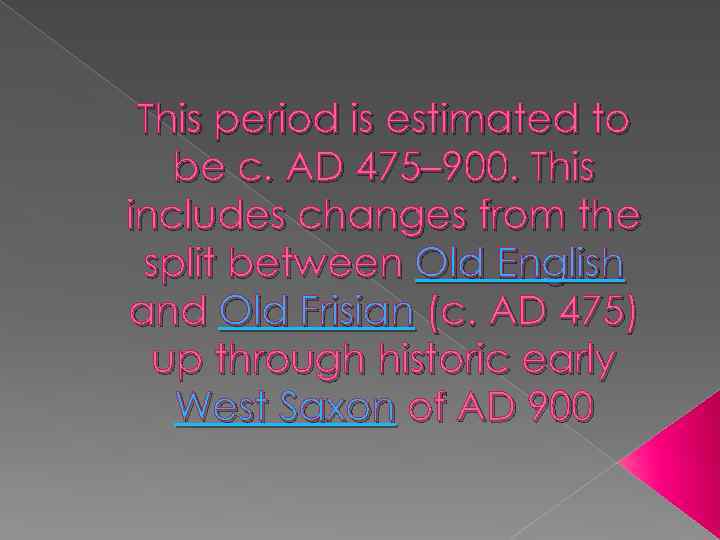 This period is estimated to be c. AD 475–900. This includes changes from the split between Old English and Old Frisian (c. AD 475) up through historic early West Saxon of AD 900